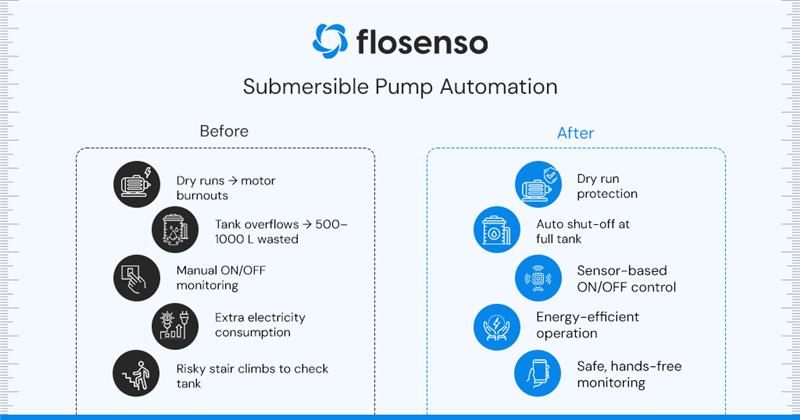 flosenso

Submersible Pump Automation

Before

Dry runs → motor burnouts

Tank overflows → 500–1000 L wasted

Manual ON/OFF monitoring

Extra electricity consumption

Risky stair climbs to check tank

After

Dry run protection

Auto shut-off at full tank

Sensor-based ON/OFF control

Energy-efficient operation

Safe, hands-free monitoring